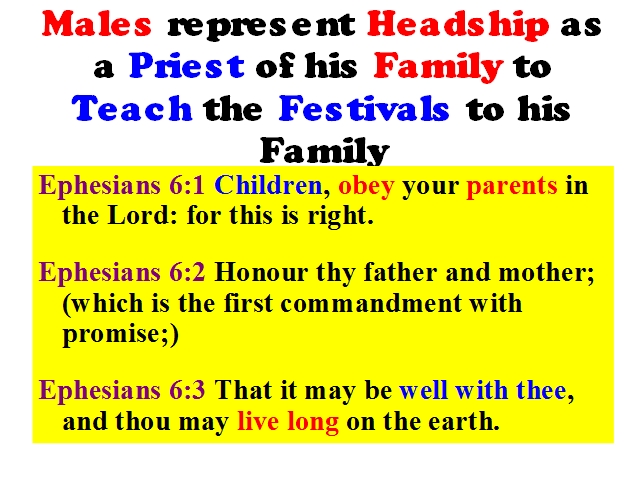 Males represent Headship as a Priest of his Family to Teach the Festivals to his Family

Ephesians 6:1 Children, obey your parents in the Lord: for this is right.

Ephesians 6:2 Honour thy father and mother; (which is the first commandment with promise;)

Ephesians 6:3 That it may be well with thee, and thou may live long on the earth.